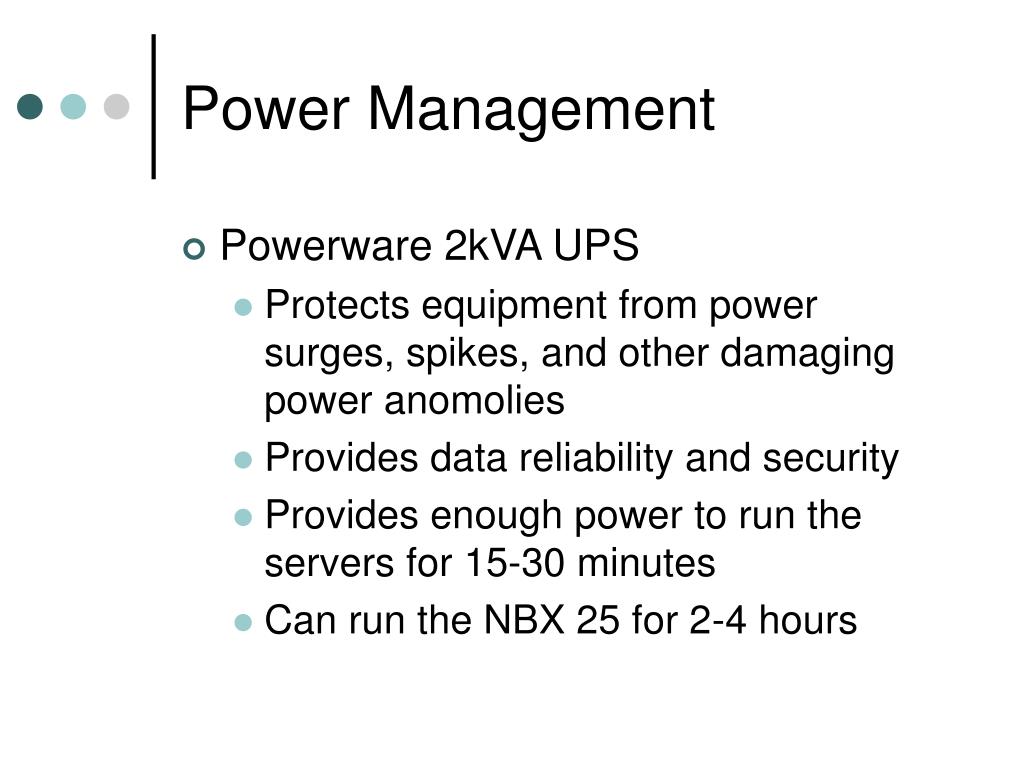 Power Management

Powerware 2kVA UPS

Protects equipment from power surges, spikes, and other damaging power anomolies

Provides data reliability and security

Provides enough power to run the servers for 15-30 minutes

Can run the NBX 25 for 2-4 hours